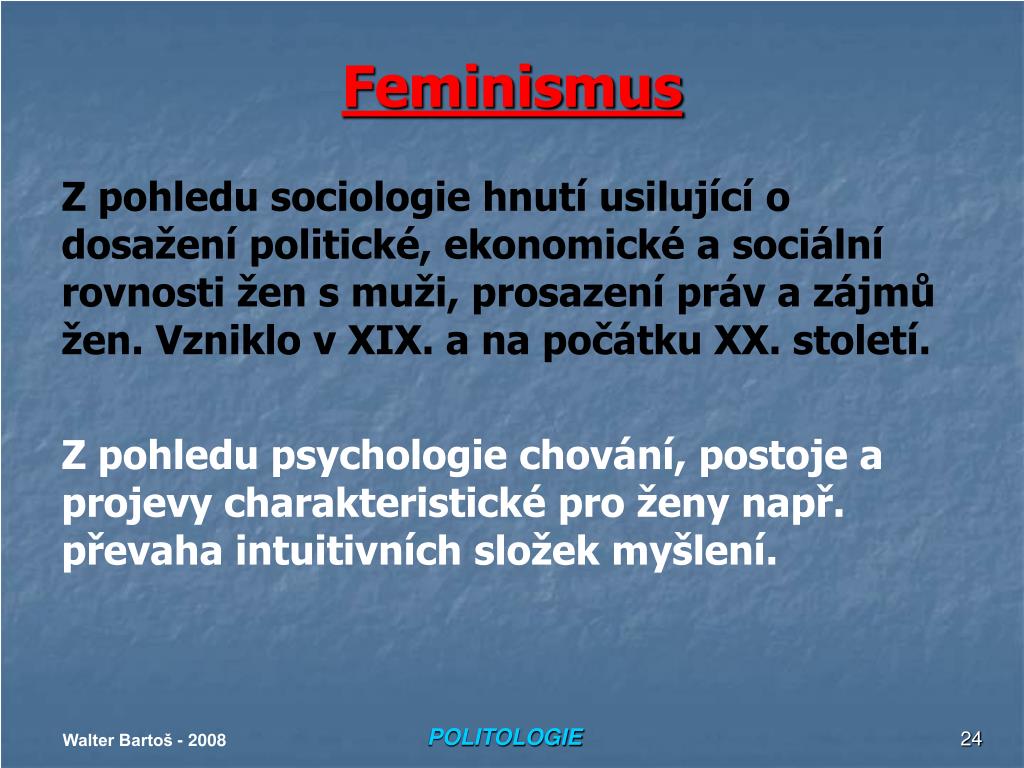 Feminismus

Z pohledu sociologie hnutí usilující o dosažení politické, ekonomické a sociální rovnosti žen s muži, prosazení práv a zájmů žen. Vzniklo v XIX. a na počátku XX. století.

Z pohledu psychologie chování, postoje a projevy charakteristické pro ženy např. převaha intuitivních složek myšlení.

Walter Bartoš - 2008

POLITOLOGIE

24